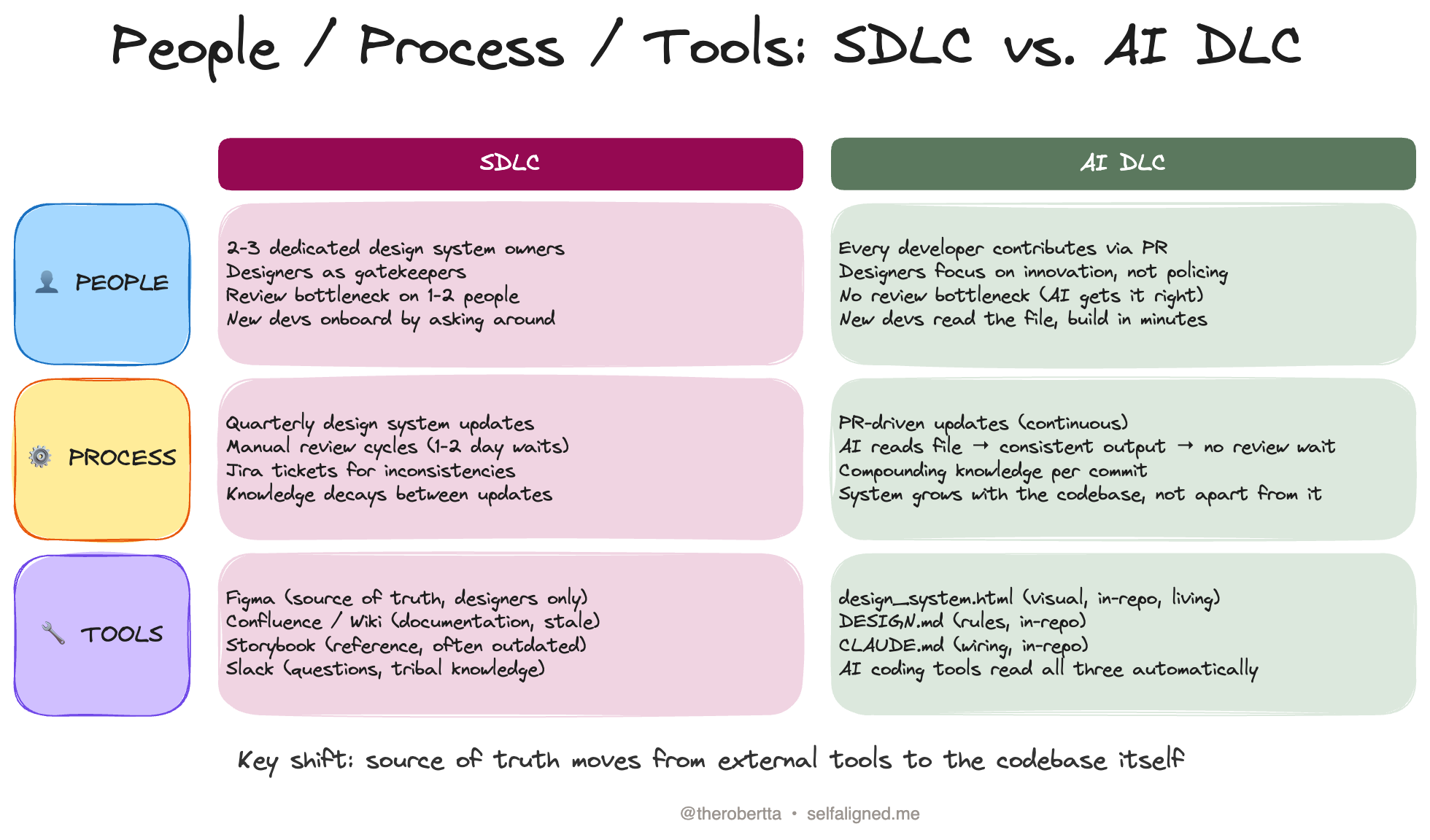 People / Process / Tools: SDLC vs. AI DLC

| | SDLC | AI DLC |
|---|---|---|
| PEOPLE | 2-3 dedicated design system owners<br>Designers as gatekeepers<br>Review bottleneck on 1-2 people<br>New devs onboard by asking around | Every developer contributes via PR<br>Designers focus on innovation, not policing<br>No review bottleneck (AI gets it right)<br>New devs read the file, build in minutes |
| PROCESS | Quarterly design system updates<br>Manual review cycles (1-2 day waits)<br>Jira tickets for inconsistencies<br>Knowledge decays between updates | PR-driven updates (continuous)<br>AI reads file → consistent output → no review wait<br>Compounding knowledge per commit<br>System grows with the codebase, not apart from it |
| TOOLS | Figma (source of truth, designers only)<br>Confluence / Wiki (documentation, stale)<br>Storybook (reference, often outdated)<br>Slack (questions, tribal knowledge) | design_system.html (visual, in-repo, living)<br>DESIGN.md (rules, in-repo)<br>CLAUDE.md (wiring, in-repo)<br>AI coding tools read all three automatically |

Key shift: source of truth moves from external tools to the codebase itself

@therobertta • selfaligned.me